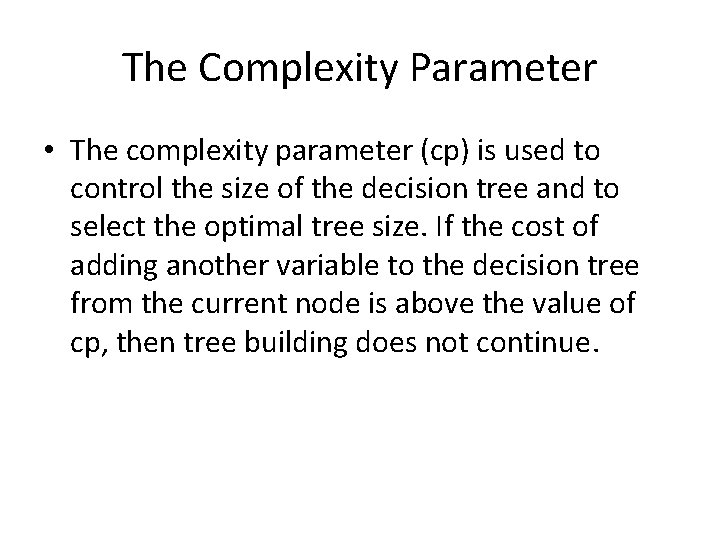 The Complexity Parameter

• The complexity parameter (cp) is used to control the size of the decision tree and to select the optimal tree size. If the cost of adding another variable to the decision tree from the current node is above the value of cp, then tree building does not continue.